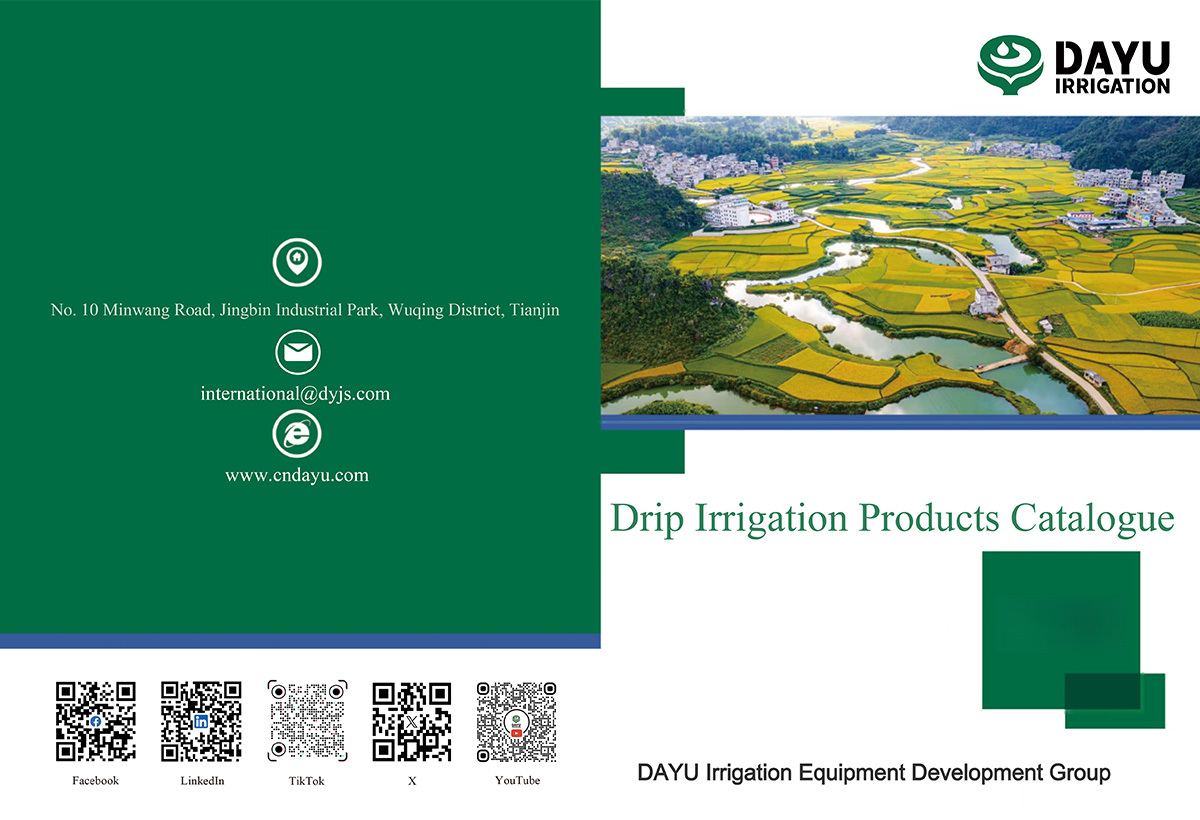 No. 10 Minwang Road, Jingbin Industrial Park, Wuqing District, Tianjin

international@dyjs.com

www.cndayu.com

Facebook

LinkedIn

TikTok

X

YouTube

DAYU IRRIGATION

Drip Irrigation Products Catalogue

DAYU Irrigation Equipment Development Group